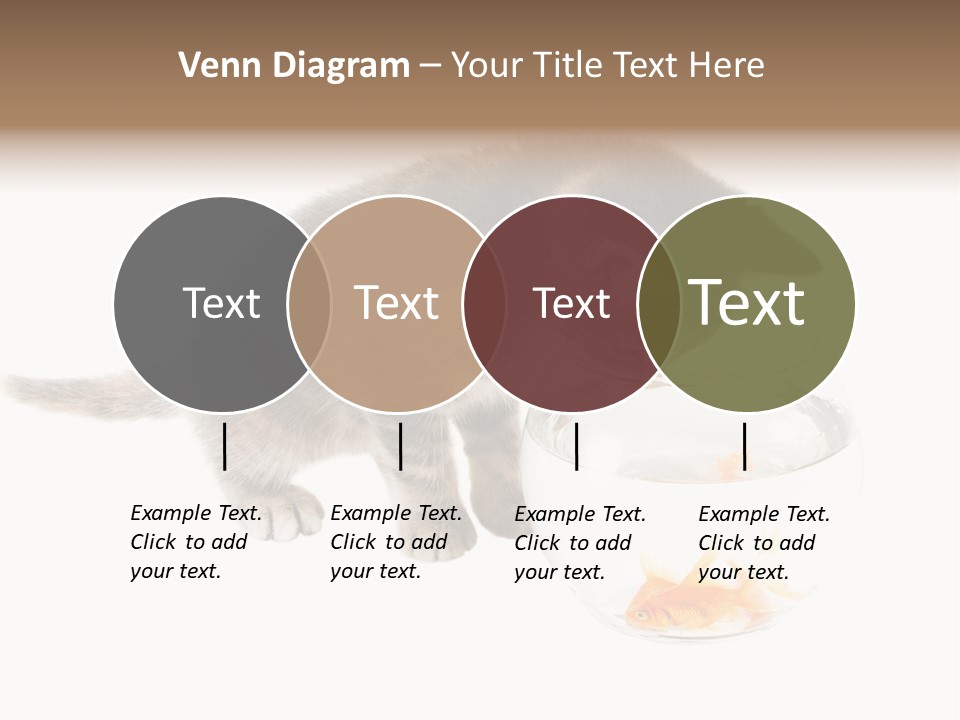 Venn Diagram – Your Title Text Here

Text

Text

Text

Text

Example Text. Click to add your text.

Example Text. Click to add your text.

Example Text. Click to add your text.

Example Text. Click to add your text.